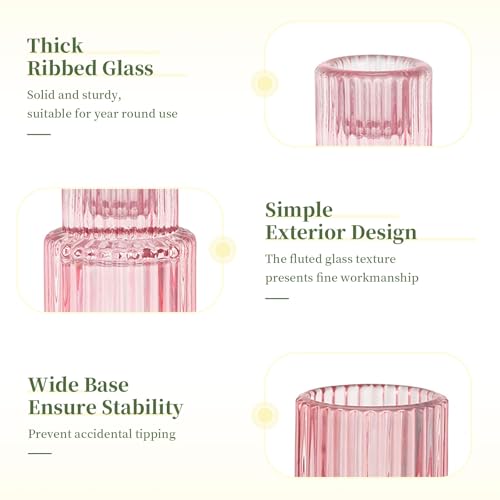 Thick
Ribbed Glass

Solid and sturdy,
suitable for year round use

Simple
Exterior Design

The fluted glass texture
presents fine workmanship

Wide Base
Ensure Stability

Prevent accidental tipping